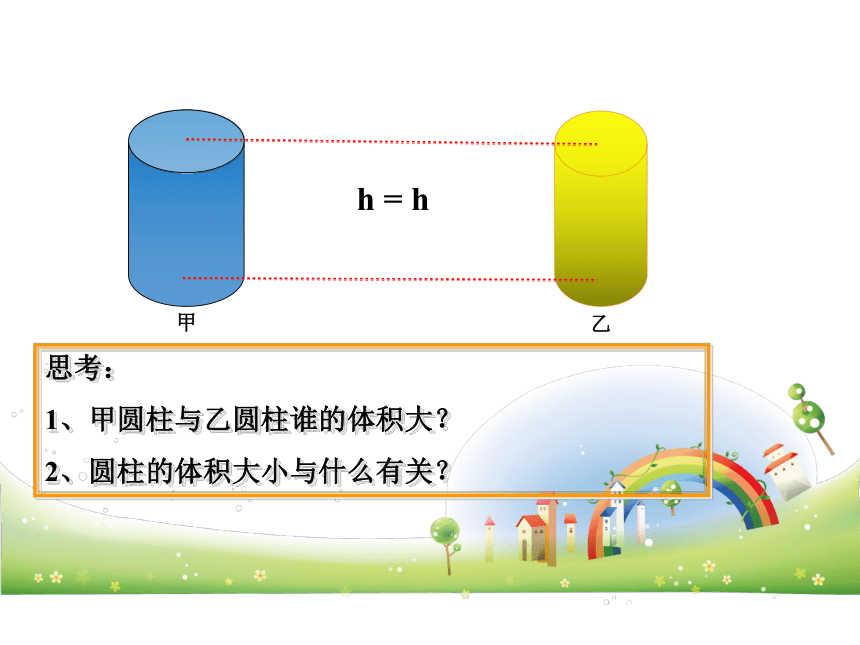 h = h

甲

乙

思考：

1、甲圆柱与乙圆柱谁的体积大？

2、圆柱的体积大小与什么有关？